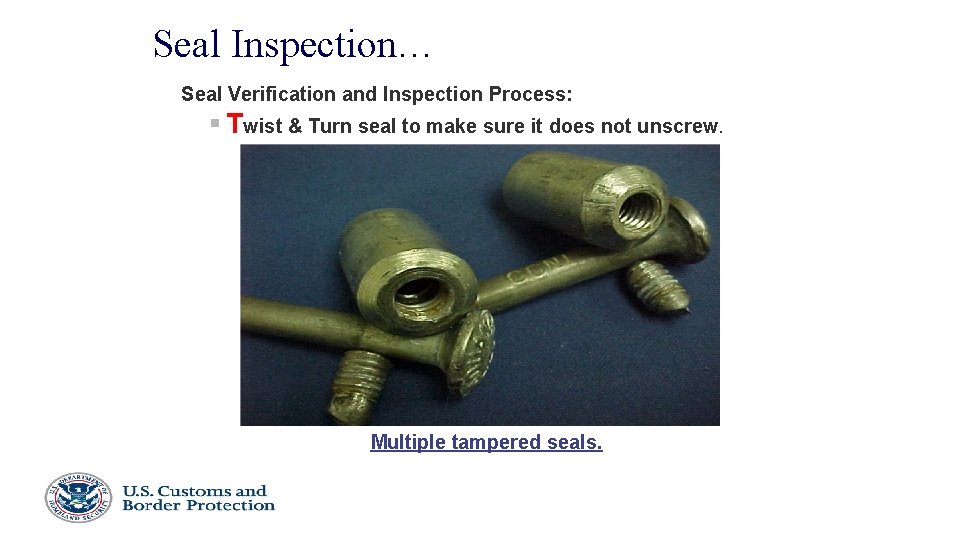 Seal Inspection…

Seal Verification and Inspection Process:

▪ Twist & Turn seal to make sure it does not unscrew.

Multiple tampered seals.

U.S. Customs and Border Protection